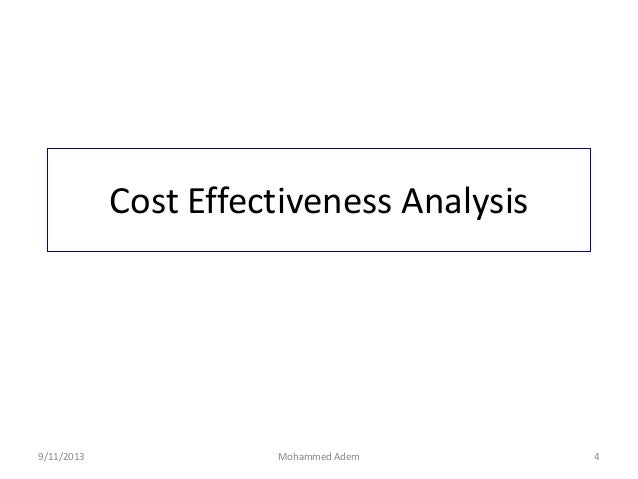 Cost Effectiveness Analysis

9/11/2013 Mohammed Adem 4